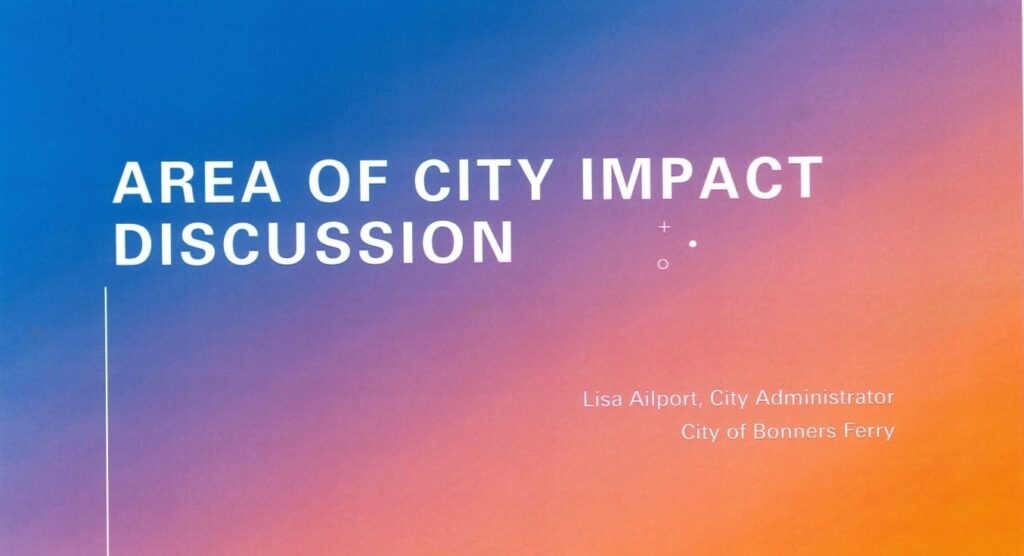 AREA OF CITY IMPACT DISCUSSION

Lisa Ailport, City Administrator
City of Bonners Ferry